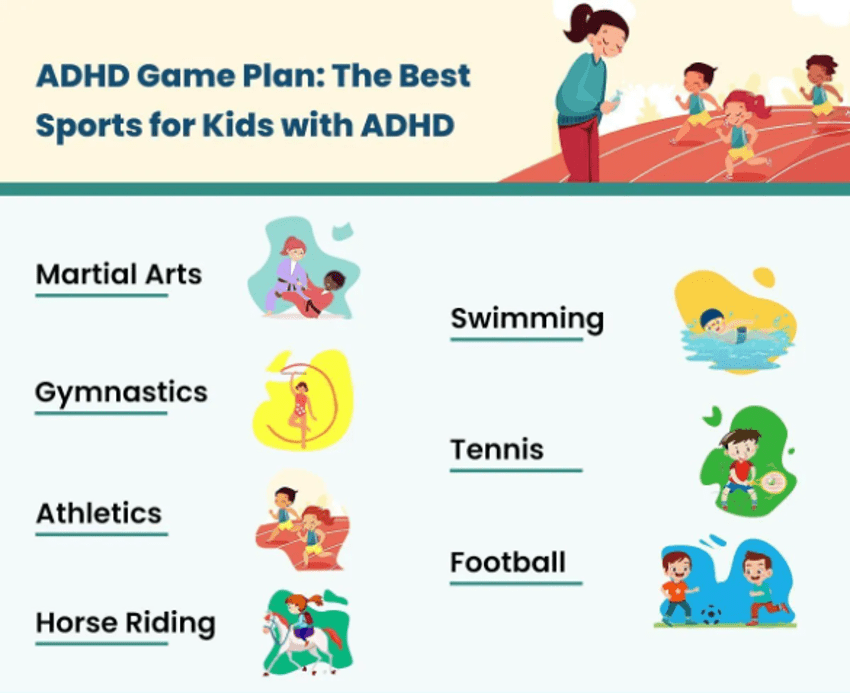 ADHD Game Plan: The Best Sports for Kids with ADHD

Martial Arts

Gymnastics

Athletics

Horse Riding

Swimming

Tennis

Football